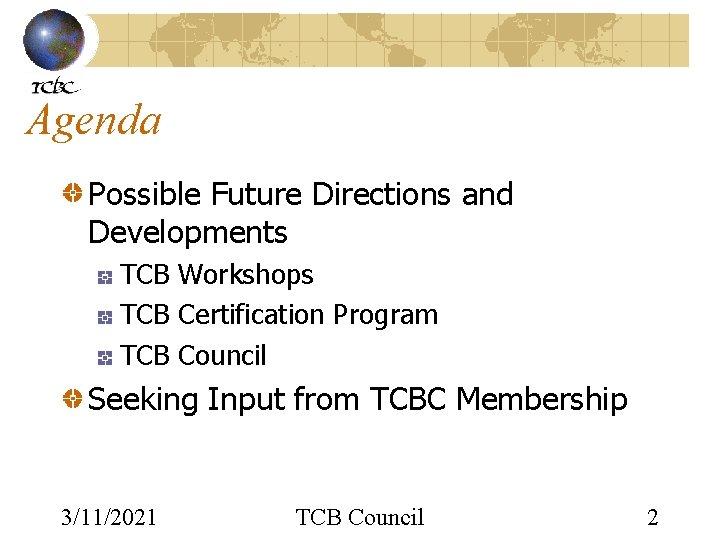 TCBC

Agenda

Possible Future Directions and Developments

TCB Workshops

TCB Certification Program

TCB Council

Seeking Input from TCBC Membership

3/11/2021 TCB Council 2